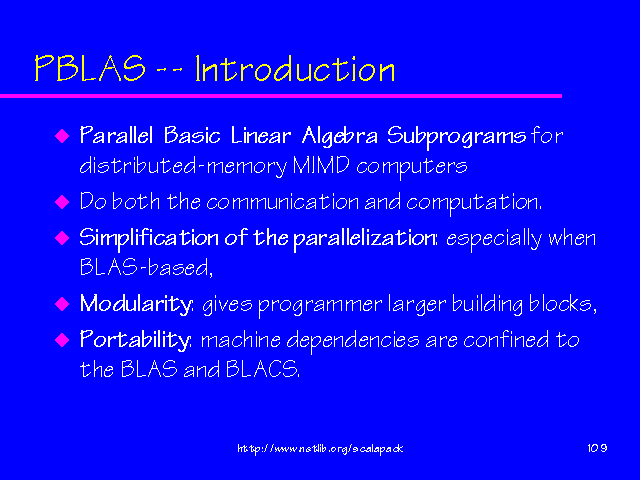 PBLAS -- Introduction

Parallel Basic Linear Algebra Subprograms for distributed-memory MIMD computers

Do both the communication and computation.

Simplification of the parallelization: especially when BLAS-based,

Modularity: gives programmer larger building blocks,

Portability: machine dependencies are confined to the BLAS and BLACS.

http://www.netlib.org/scalapack

109